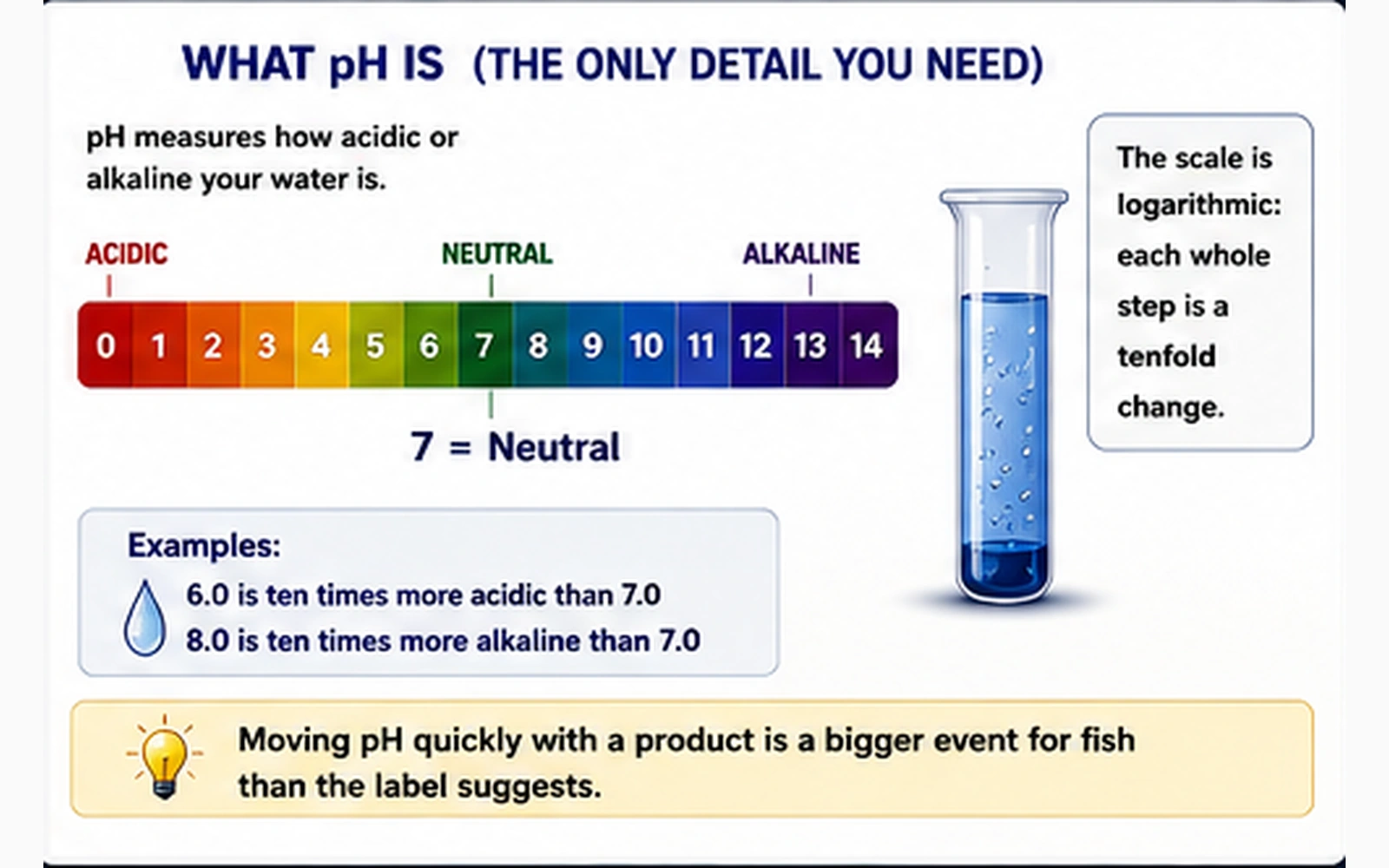 WHAT pH IS (THE ONLY DETAIL YOU NEED)

pH measures how acidic or alkaline your water is.

ACIDIC
NEUTRAL
ALKALINE

0 1 2 3 4 5 6 7 8 9 10 11 12 13 14

7 = Neutral

The scale is logarithmic: each whole step is a tenfold change.

Examples:
6.0 is ten times more acidic than 7.0
8.0 is ten times more alkaline than 7.0

Moving pH quickly with a product is a bigger event for fish than the label suggests.